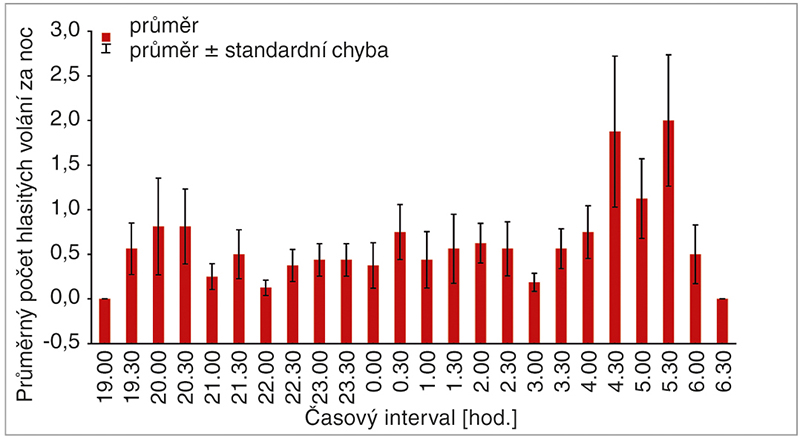 průměr
průměr ± standardní chyba

Průměrný počet hlasitých volání za noc

3,0
2,5
2,0
1,5
1,0
0,5
0,0
-0,5

19.00
19.30
20.00
20.30
21.00
21.30
22.00
22.30
23.00
23.30
0.00
0.30
1.00
1.30
2.00
2.30
3.00
3.30
4.00
4.30
5.00
5.30
6.00
6.30

Časový interval [hod.]